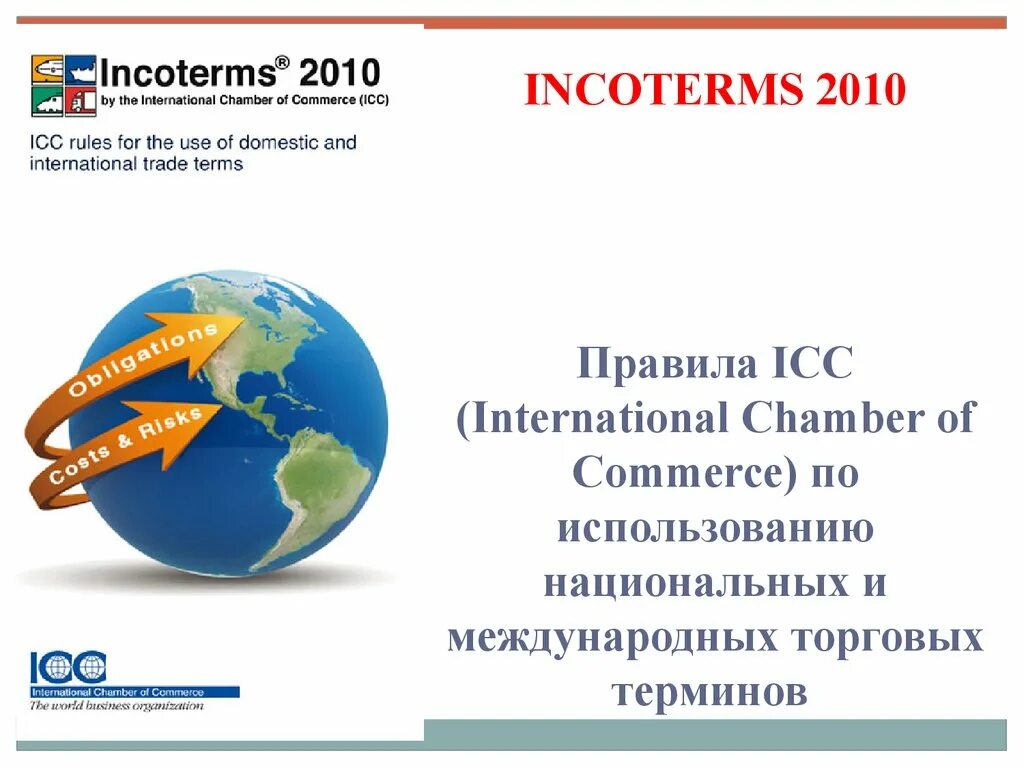 Incoterms® 2010
by the International Chamber of Commerce (ICC)

ICC rules for the use of domestic and international trade terms

Obligations

Costs & Risks

ICC
International Chamber of Commerce
The world business organization

INCOTERMS 2010

Правила ICC (International Chamber of Commerce) по использованию национальных и международных торговых терминов